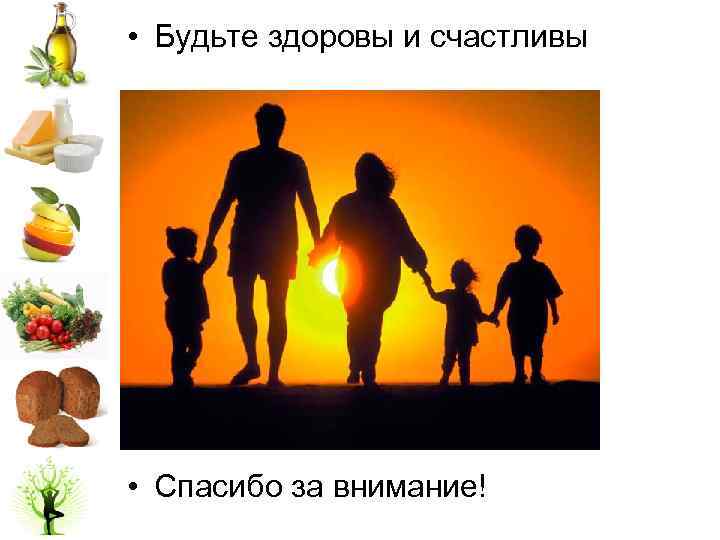 • Будьте здоровы и счастливы

• Спасибо за внимание!